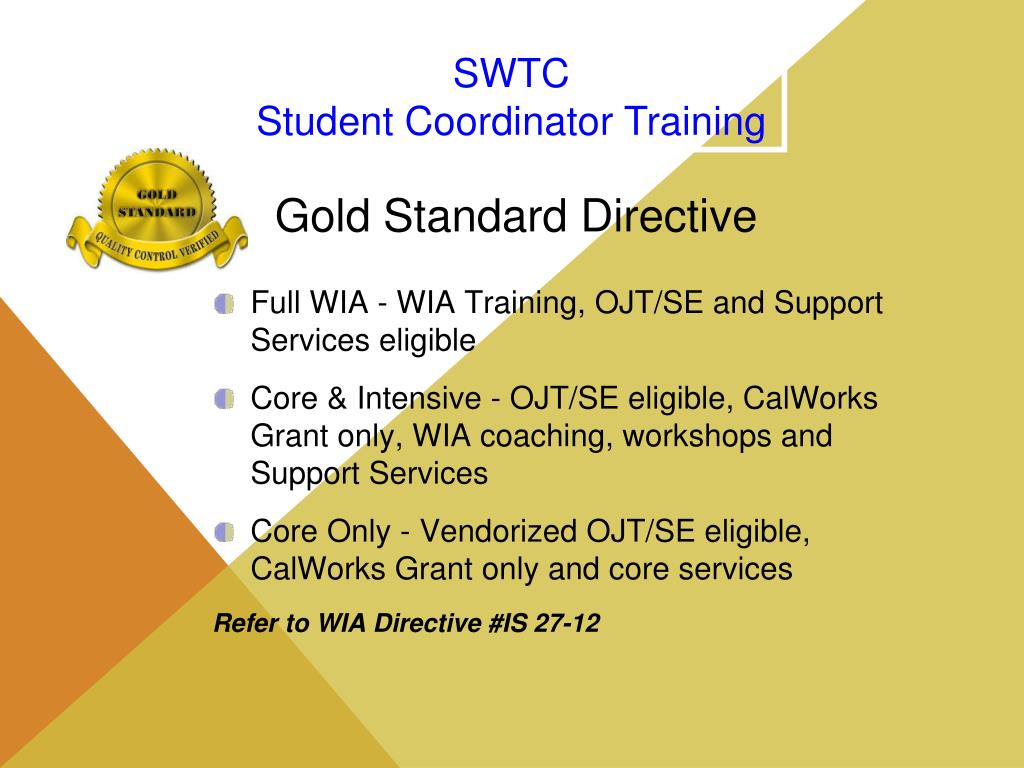 SWTC
Student Coordinator Training

GOLD STANDARD
QUALITY CONTROL VERIFIED

Gold Standard Directive

Full WIA - WIA Training, OJT/SE and Support Services eligible

Core & Intensive - OJT/SE eligible, CalWorks Grant only, WIA coaching, workshops and Support Services

Core Only - Vendorized OJT/SE eligible, CalWorks Grant only and core services

Refer to WIA Directive #IS 27-12